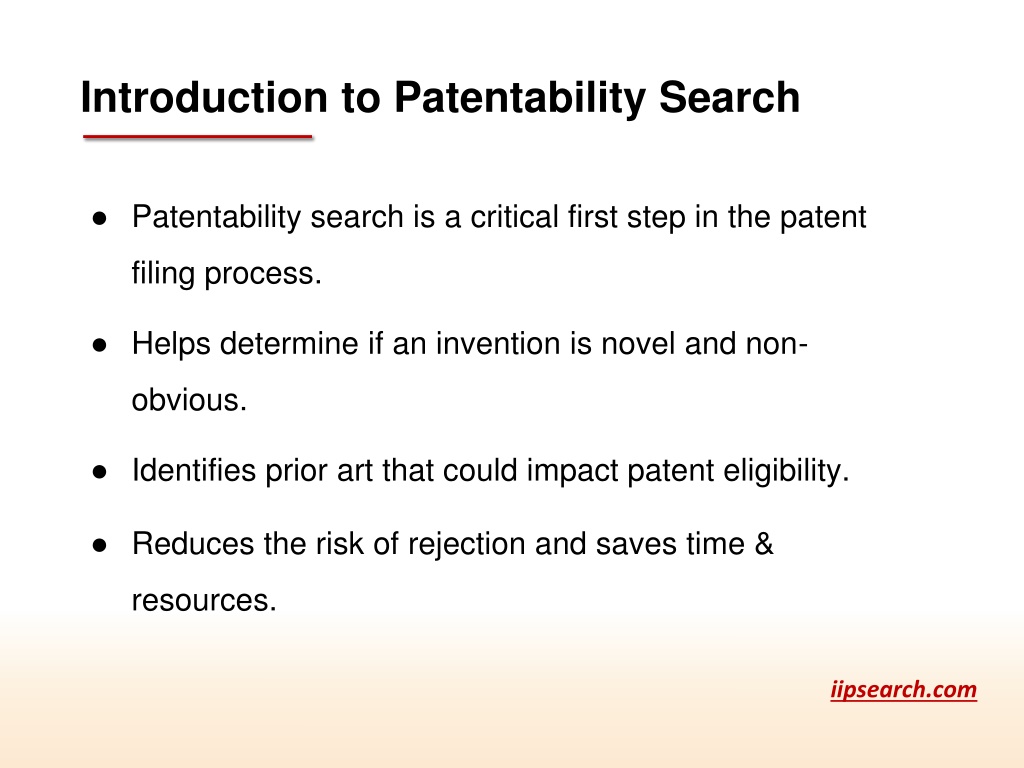 Introduction to Patentability Search

● Patentability search is a critical first step in the patent filing process.

● Helps determine if an invention is novel and non-obvious.

● Identifies prior art that could impact patent eligibility.

● Reduces the risk of rejection and saves time & resources.

iipsearch.com